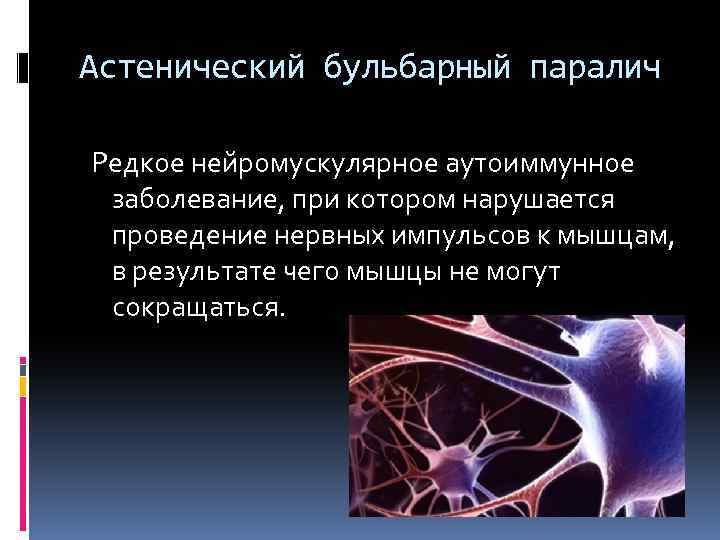 Астенический бульбарный паралич

Редкое нейромускулярное аутоиммунное заболевание, при котором нарушается проведение нервных импульсов к мышцам, в результате чего мышцы не могут сокращаться.